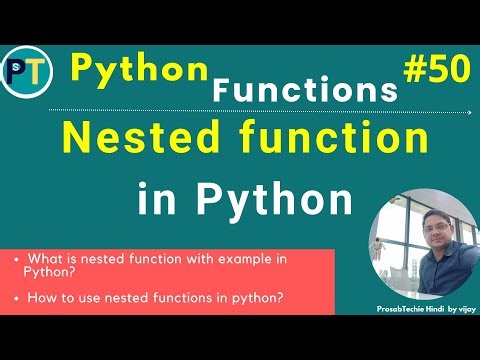 PST

Python Functions #50

Nested function in Python

• What is nested function with example in Python?

• How to use nested functions in python?

ProsabTechie Hindi by vijay